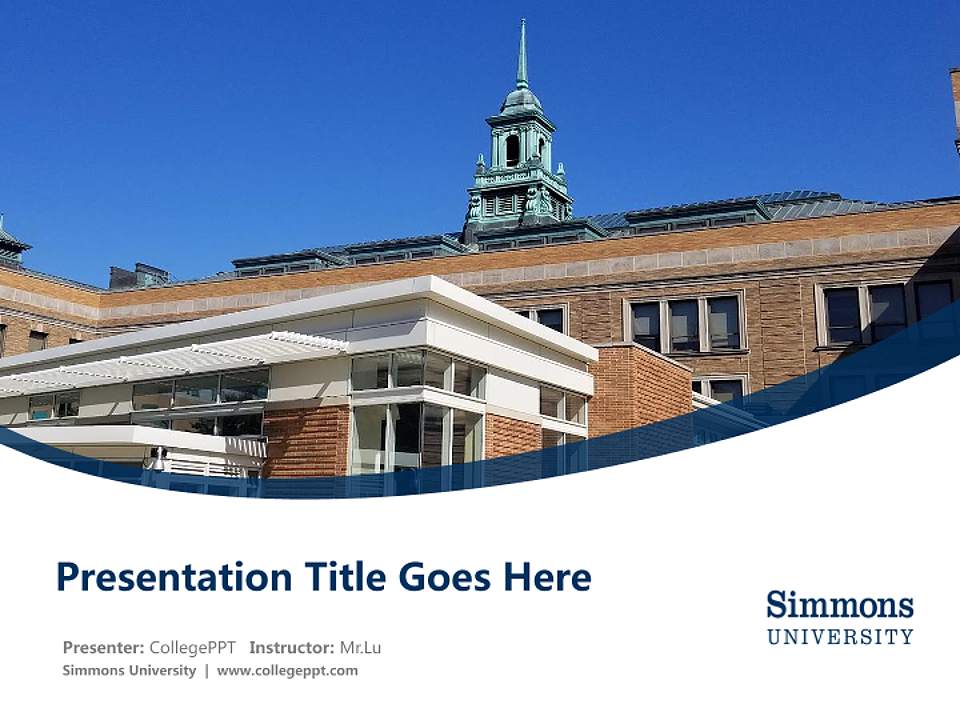 Presentation Title Goes Here

Presenter: CollegePPT Instructor: Mr.Lu
Simmons University | www.collegeppt.com

Simmons
UNIVERSITY